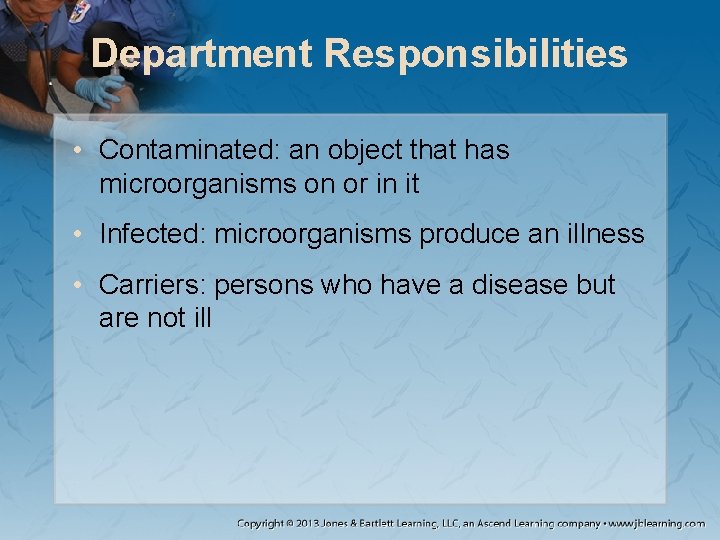 Department Responsibilities

• Contaminated: an object that has microorganisms on or in it

• Infected: microorganisms produce an illness

• Carriers: persons who have a disease but are not ill

Copyright © 2013 Jones & Bartlett Learning, LLC, an Ascend Learning company • www.jblearning.com